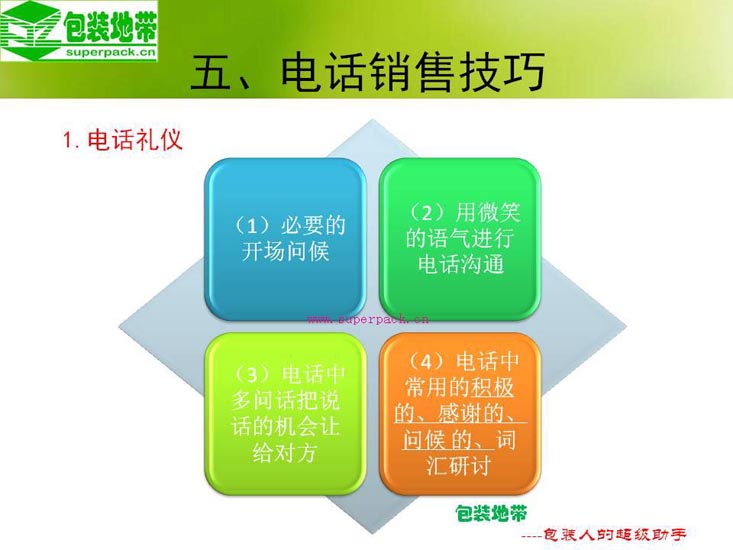 包装地带
superpack.cn

五、电话销售技巧

1. 电话礼仪

（1）必要的开场问候

（2）用微笑的语气进行电话沟通

www.superpack.cn

（3）电话中多问话把说话的机会让给对方

（4）电话中常用的积极的、感谢的、问候的、词汇研讨

包装地带
----包装人的超级助手